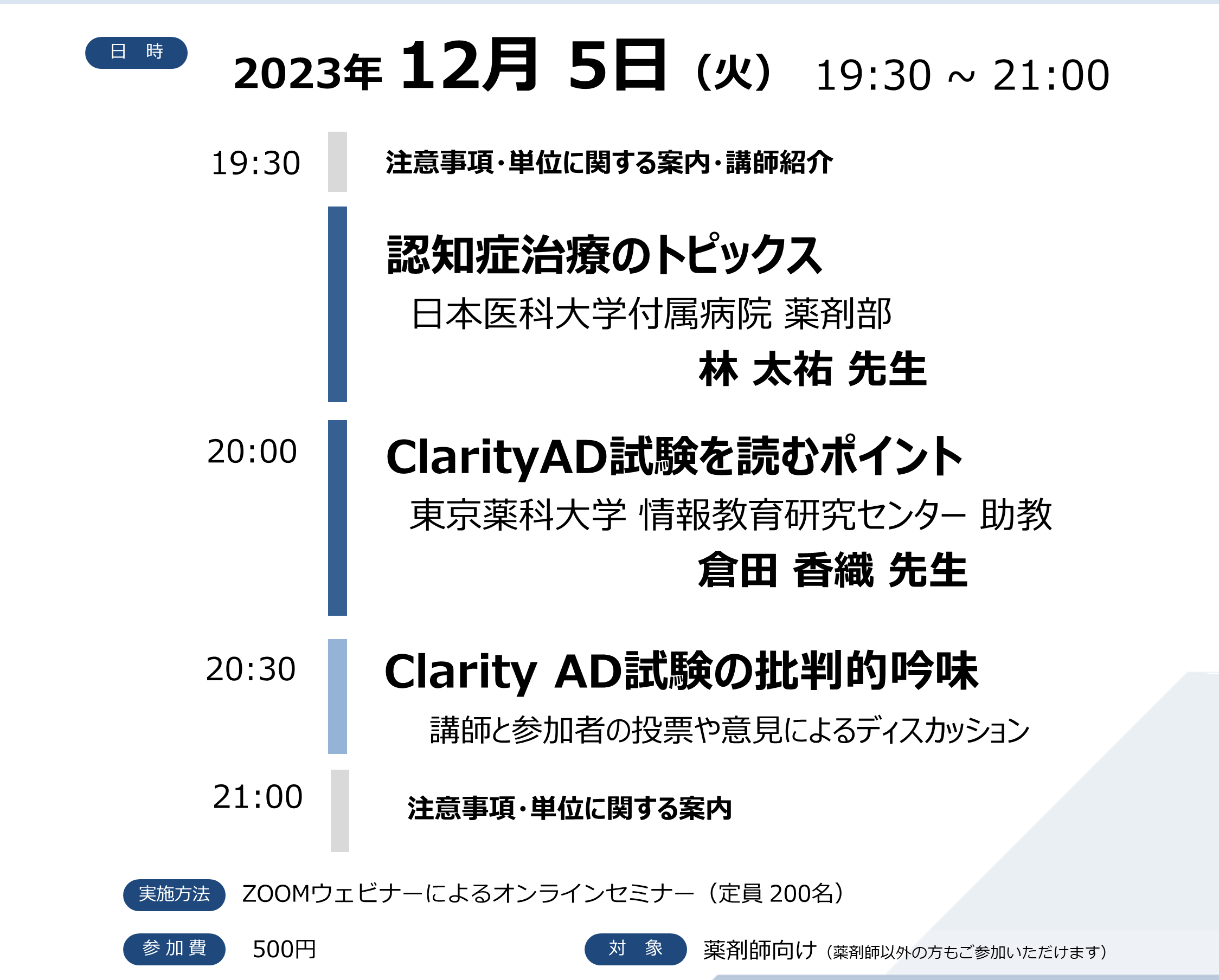 日 時

2023年 12月 5日（火） 19:30 ~ 21:00

19:30 注意事項・単位に関する案内・講師紹介

認知症治療のトピックス

日本医科大学付属病院 薬剤部

林 太祐 先生

20:00 ClarityAD試験を読むポイント

東京薬科大学 情報教育研究センター 助教

倉田 香織 先生

20:30 Clarity AD試験の批判的吟味

講師と参加者の投票や意見によるディスカッション

21:00 注意事項・単位に関する案内

実施方法 ZOOMウェビナーによるオンラインセミナー（定員 200名）

参加費 500円

対 象 薬剤師向け（薬剤師以外の方もご参加いただけます）